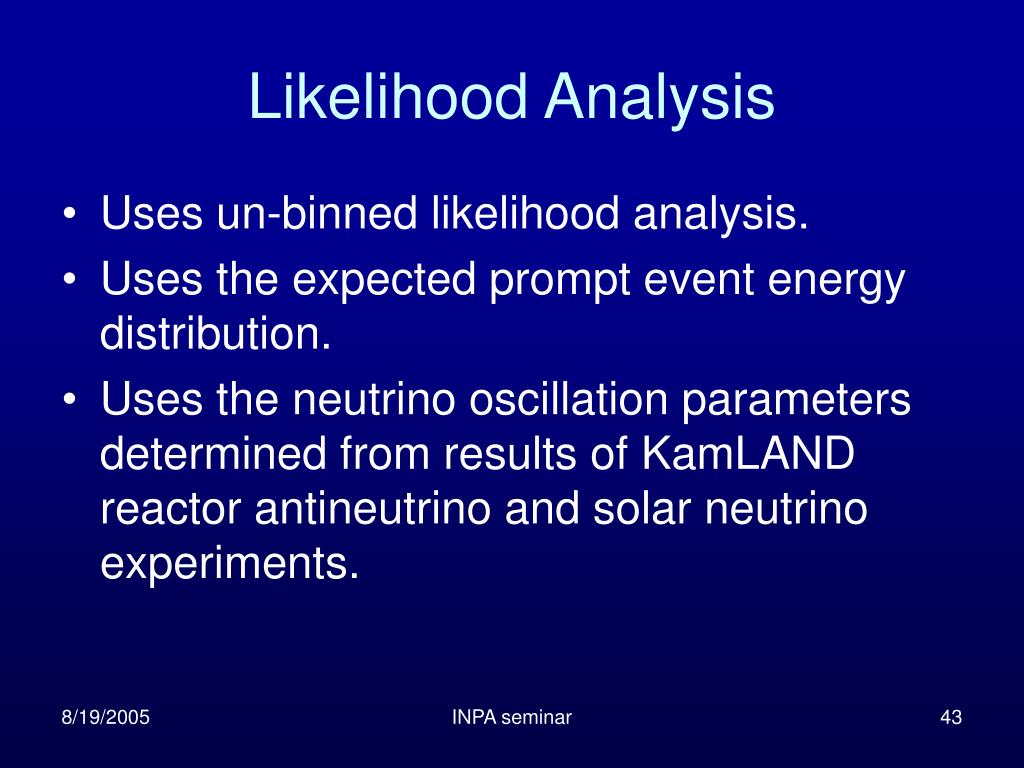 Likelihood Analysis

• Uses un-binned likelihood analysis.
• Uses the expected prompt event energy distribution.
• Uses the neutrino oscillation parameters determined from results of KamLAND reactor antineutrino and solar neutrino experiments.

8/19/2005
INPA seminar
43